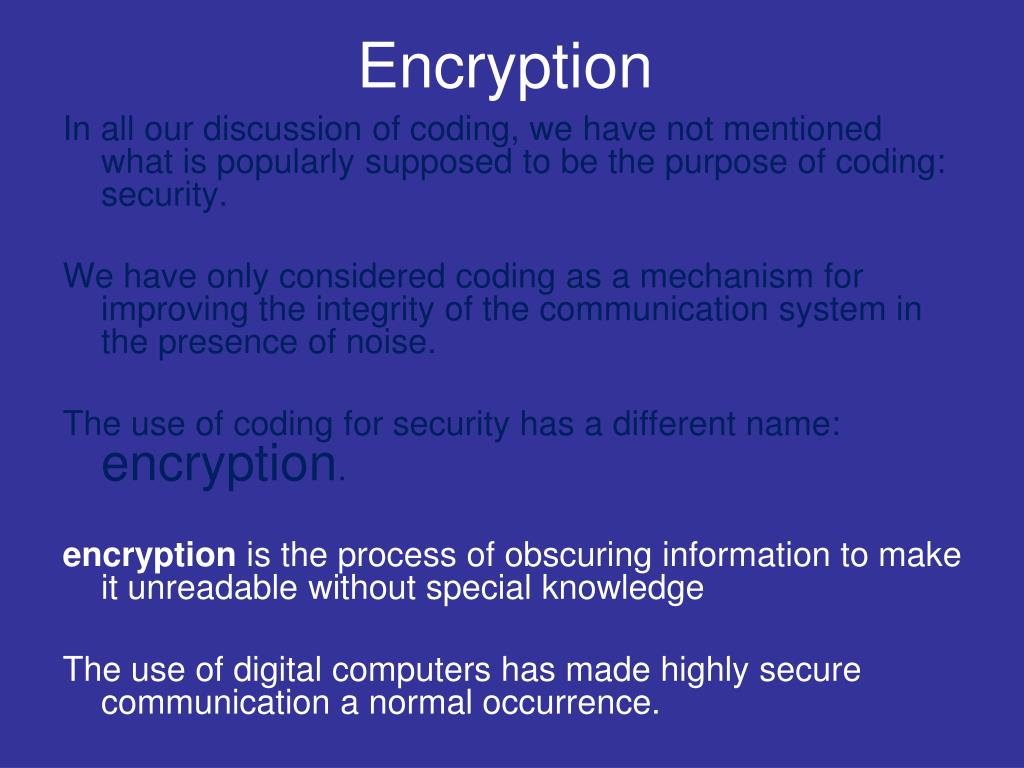 Encryption

In all our discussion of coding, we have not mentioned what is popularly supposed to be the purpose of coding: security.

We have only considered coding as a mechanism for improving the integrity of the communication system in the presence of noise.

The use of coding for security has a different name: encryption.

encryption is the process of obscuring information to make it unreadable without special knowledge

The use of digital computers has made highly secure communication a normal occurrence.